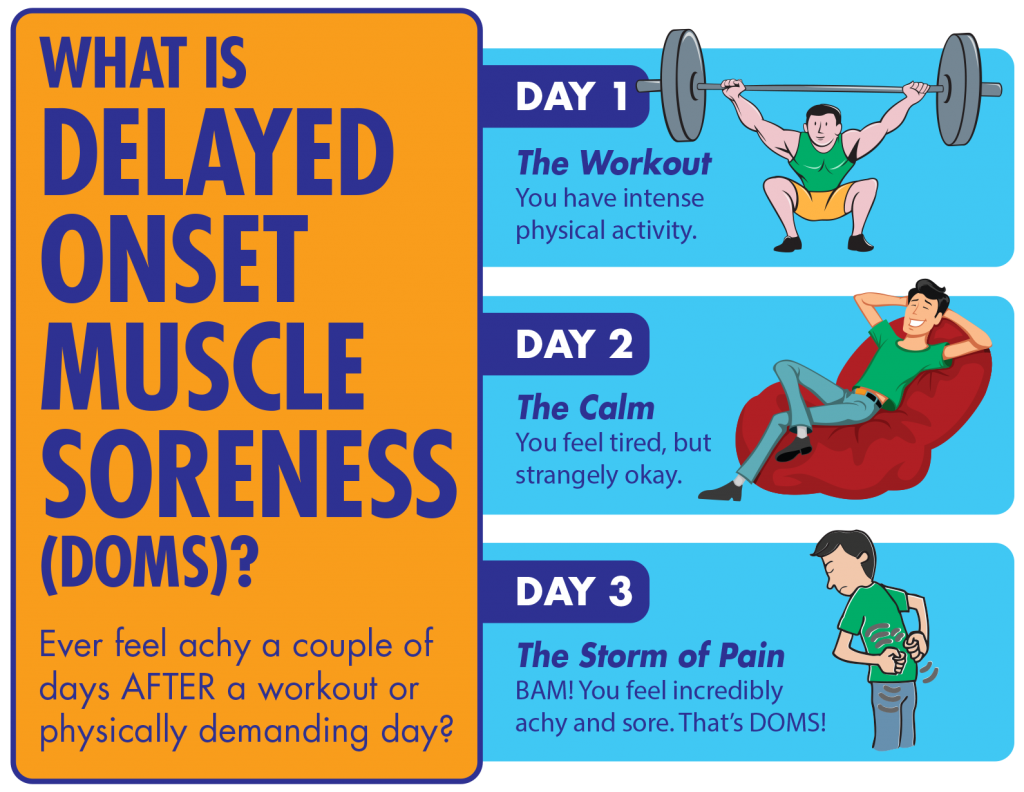 WHAT IS DELAYED ONSET MUSCLE SORENESS (DOMS)?

Ever feel achy a couple of days AFTER a workout or physically demanding day?

DAY 1

The Workout
You have intense physical activity.

DAY 2

The Calm
You feel tired, but strangely okay.

DAY 3

The Storm of Pain
BAM! You feel incredibly achy and sore. That's DOMS!